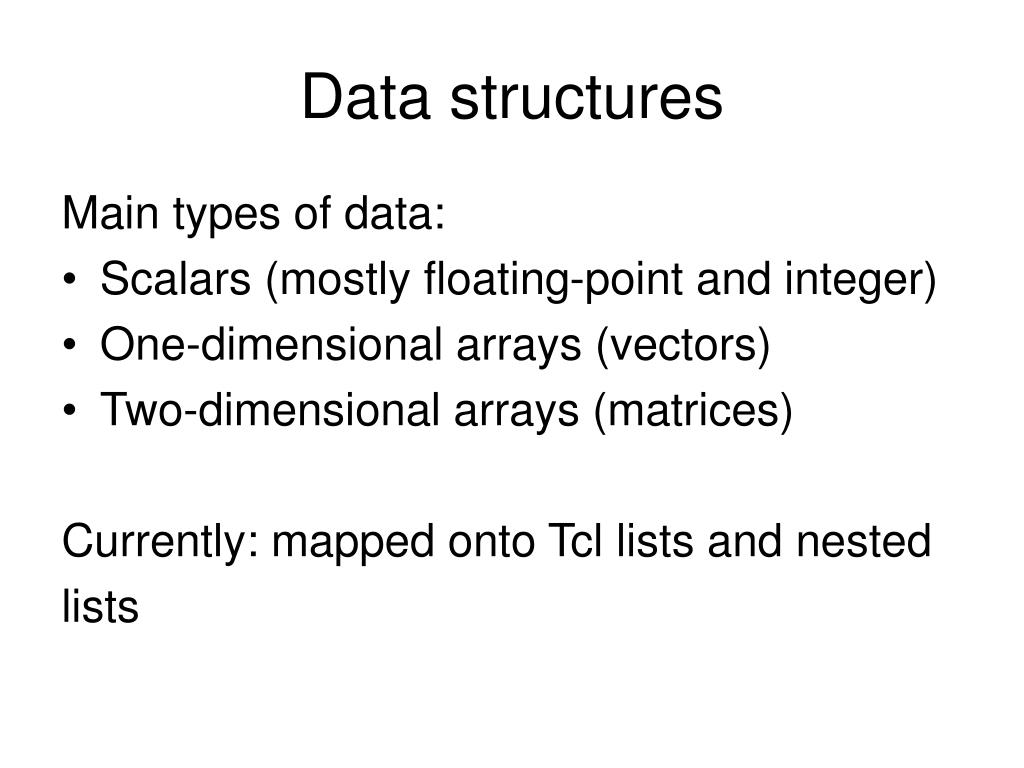 Data structures

Main types of data:
• Scalars (mostly floating-point and integer)
• One-dimensional arrays (vectors)
• Two-dimensional arrays (matrices)

Currently: mapped onto Tcl lists and nested lists